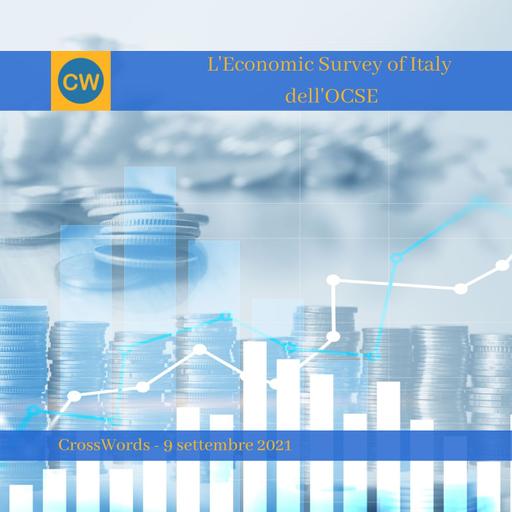 CW

L'Economic Survey of Italy dell'OCSE

CrossWords - 9 settembre 2021